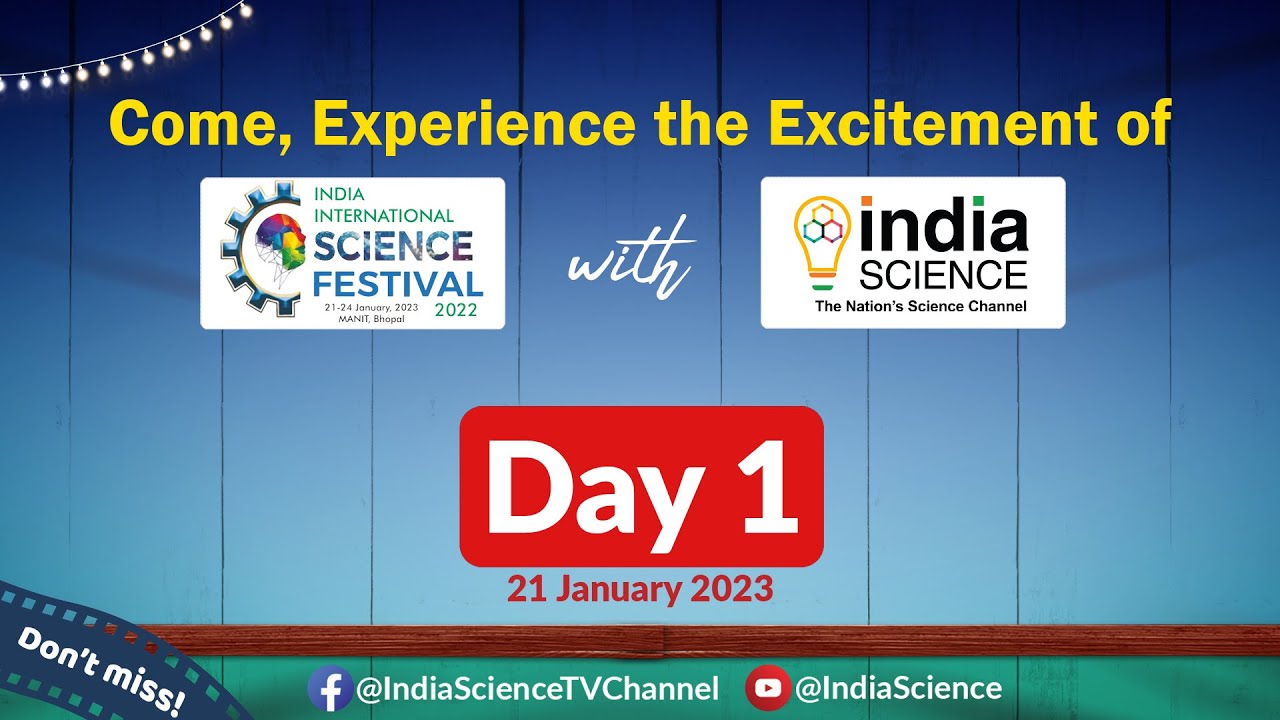 Come, Experience the Excitement of

INDIA INTERNATIONAL SCIENCE FESTIVAL 2022
21-24 January, 2023
MANIT, Bhopal

with

india SCIENCE
The Nation's Science Channel

Day 1
21 January 2023

Don't miss!

@IndiaScienceTVChannel @IndiaScience